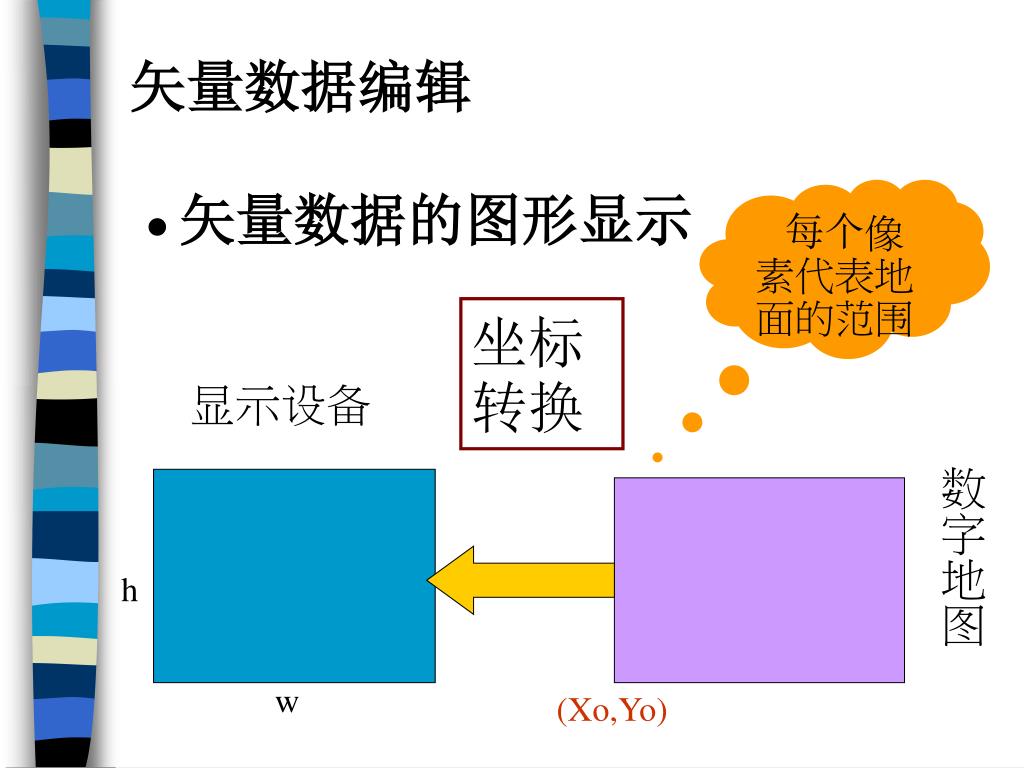 矢量数据编辑

• 矢量数据的图形显示

每个像素代表地面的范围

坐标转换

显示设备

数字地图

h

w

(Xo,Yo)